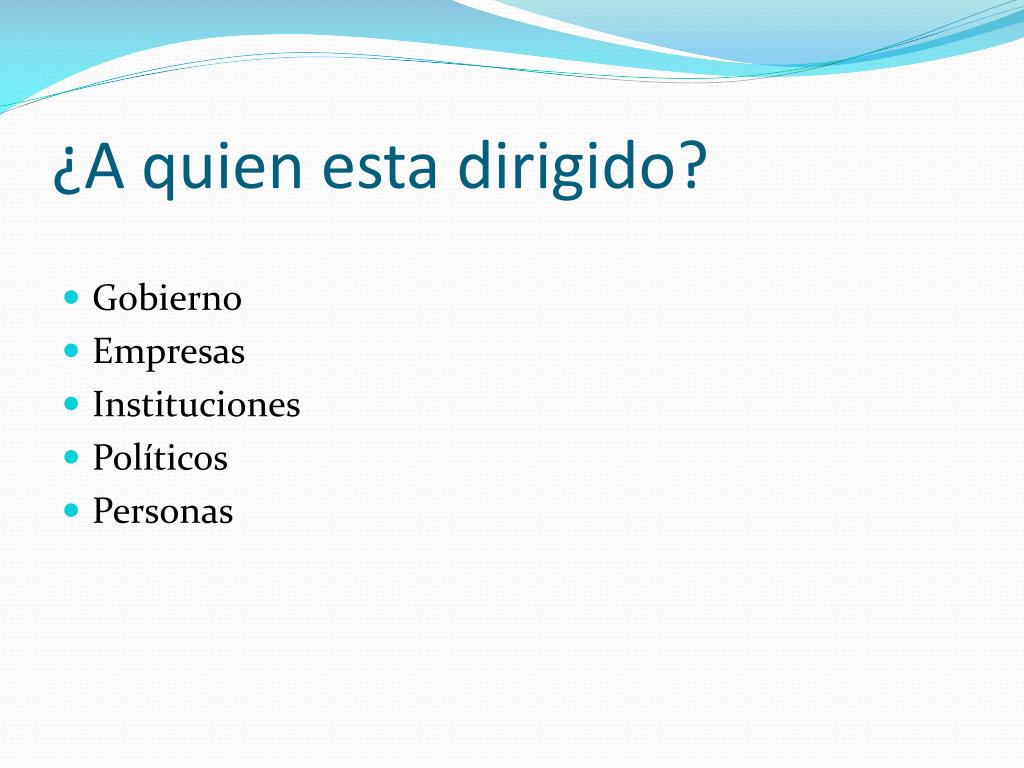 ¿A quien esta dirigido?

- Gobierno
- Empresas
- Instituciones
- Políticos
- Personas